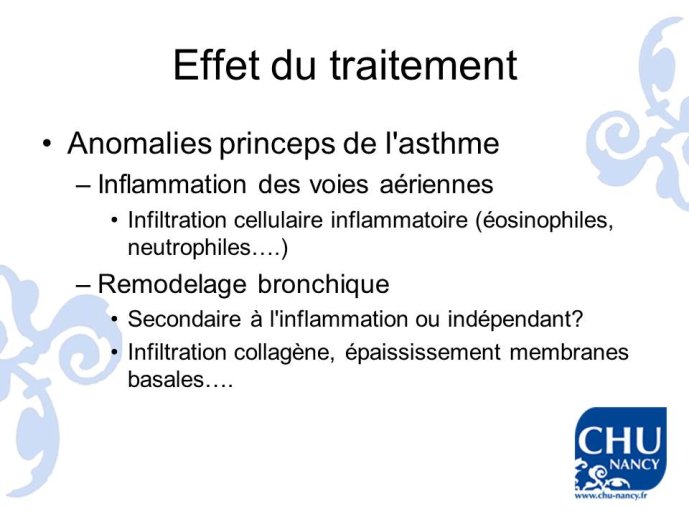 Effet du traitement

• Anomalies princeps de l'asthme
– Inflammation des voies aériennes
• Infiltration cellulaire inflammatoire (éosinophiles, neutrophiles….)
– Remodelage bronchique
• Secondaire à l'inflammation ou indépendant?
• Infiltration collagène, épaississement membranes basales….

CHU
NANCY
www.chu-nancy.fr